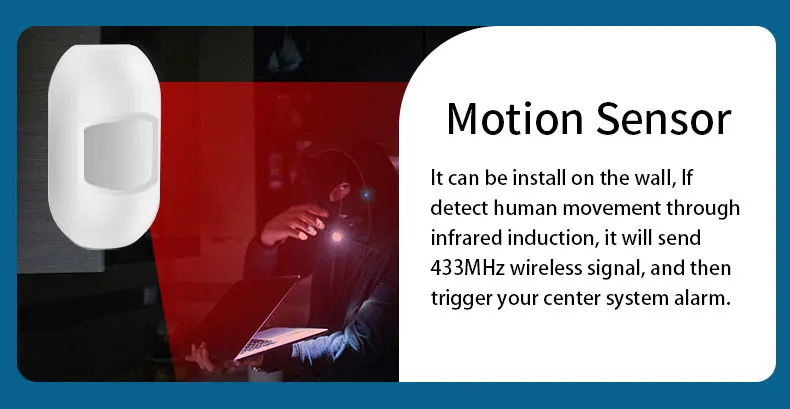 Motion Sensor

It can be install on the wall, If detect human movement through infrared induction, it will send 433MHz wireless signal, and then trigger your center system alarm.